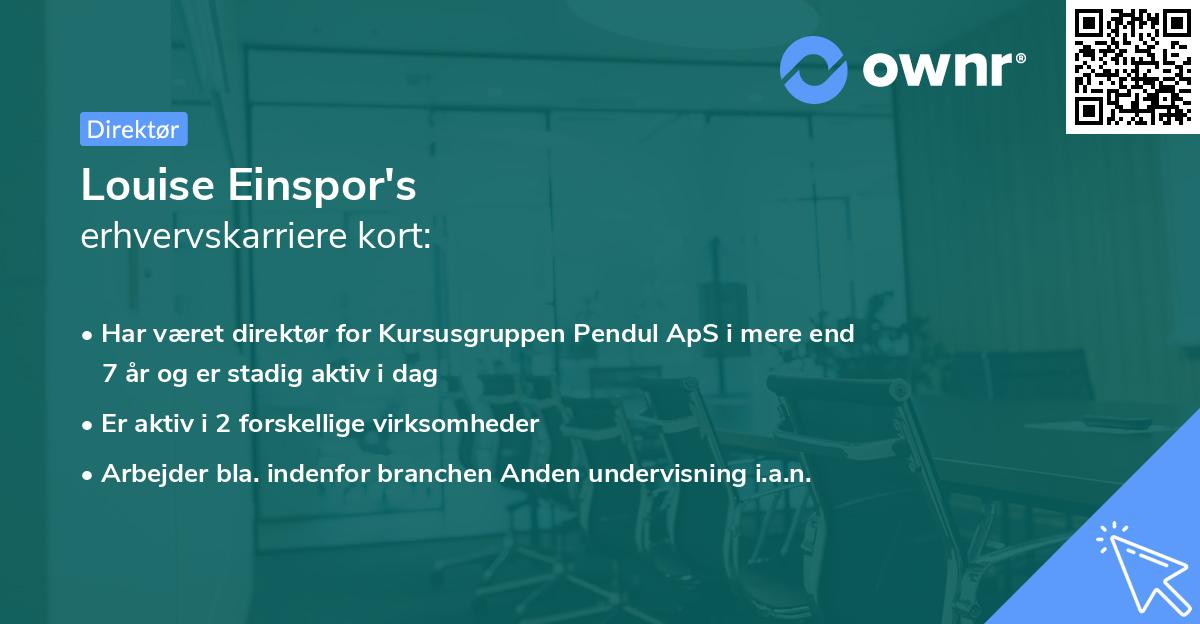 ownr®

Direktør

Louise Einspor's
erhvervskarriere kort:

• Har været direktør for Kursusgruppen Pendul ApS i mere end 7 år og er stadig aktiv i dag
• Er aktiv i 2 forskellige virksomheder
• Arbejder bla. indenfor branchen Anden undervisning i.a.n.